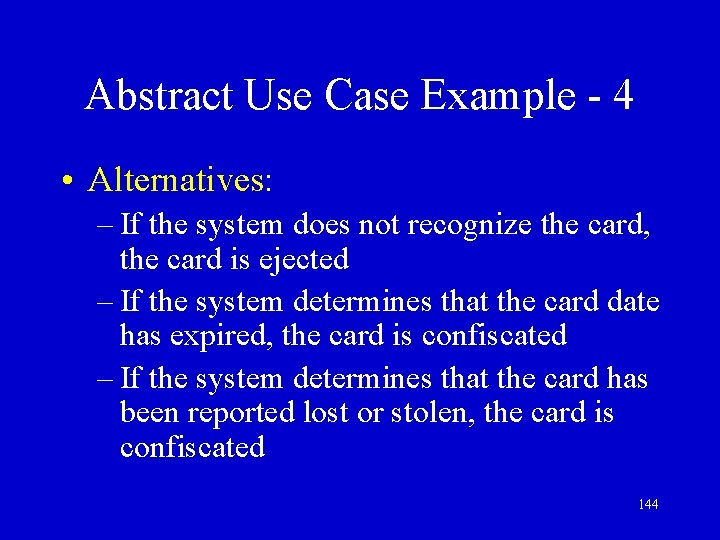 Abstract Use Case Example - 4

• Alternatives:
– If the system does not recognize the card, the card is ejected
– If the system determines that the card date has expired, the card is confiscated
– If the system determines that the card has been reported lost or stolen, the card is confiscated

144